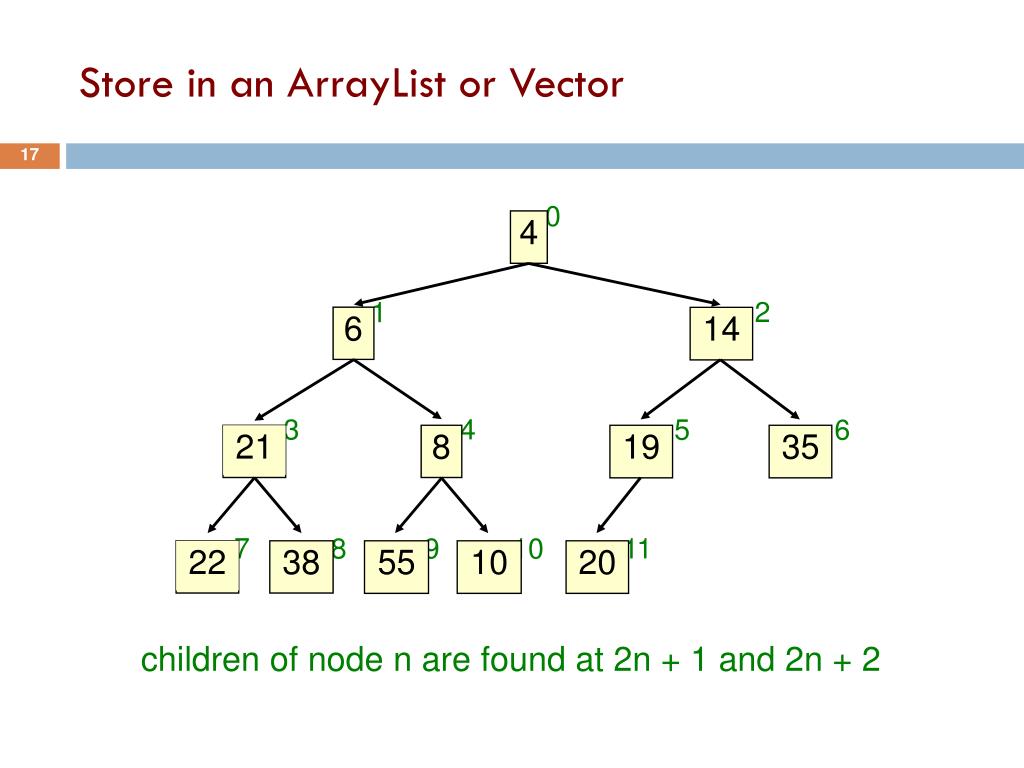 Store in an ArrayList or Vector

17

4 0

6 1

14 2

21 3

8 4

19 5

35 6

22 7

38 8

55 9

10 10

20 11

children of node n are found at 2n + 1 and 2n + 2